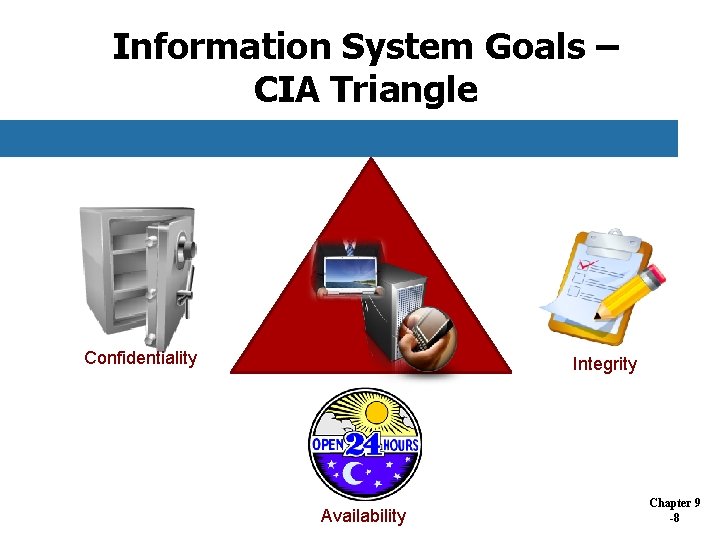 Information System Goals – CIA Triangle

Confidentiality

Integrity

OPEN 24 HOURS

Availability

Chapter 9
-8